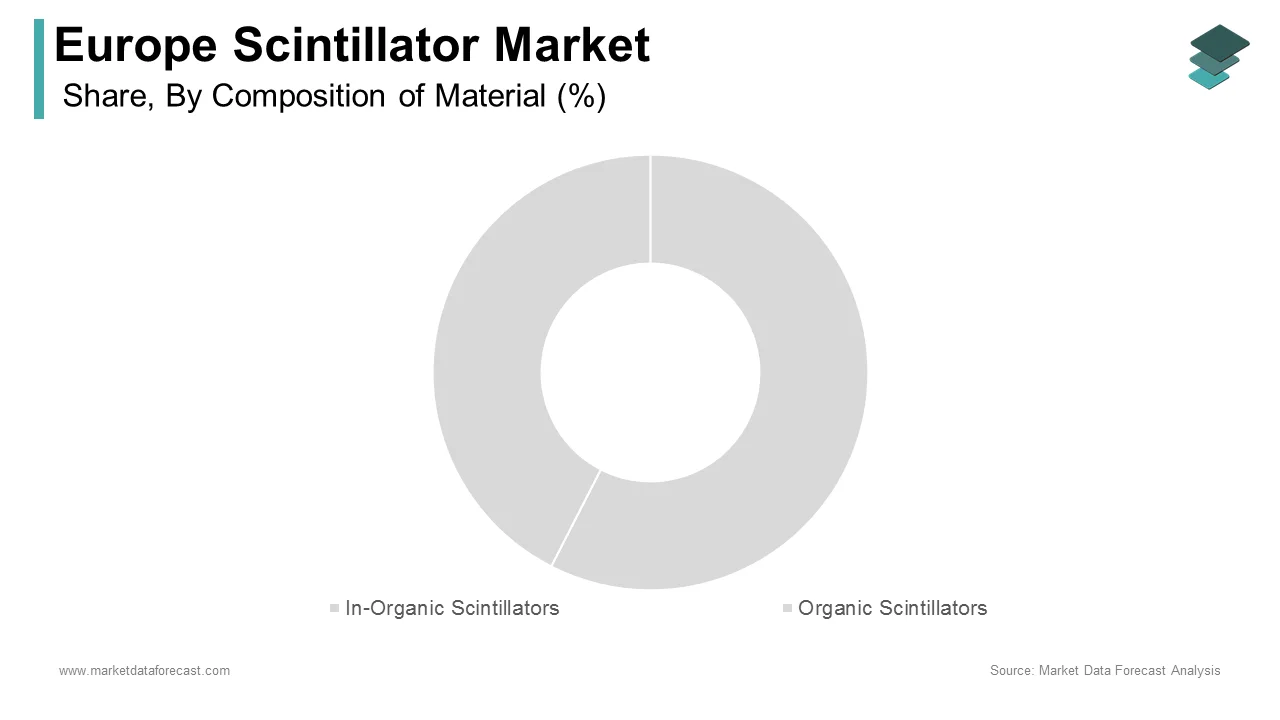 Europe Scintillator Market
Share, By Composition of Material (%)

In-Organic Scintillators
Organic Scintillators

www.marketdataforecast.com
Source: Market Data Forecast Analysis